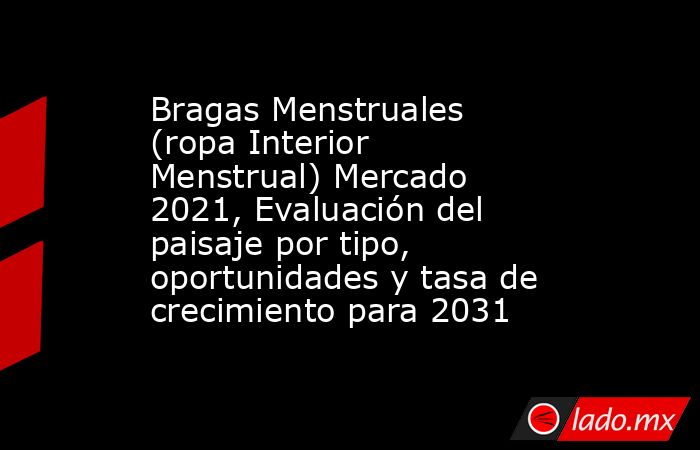 Bragas Menstruales (ropa Interior Menstrual) Mercado 2021, Evaluación del paisaje por tipo, oportunidades y tasa de crecimiento para 2031

lado.mx